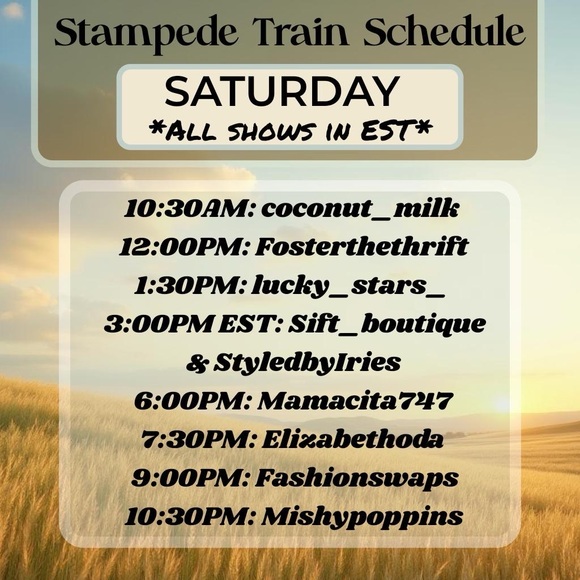 Stampede Train Schedule

SATURDAY
*ALL SHOWS IN EST*

10:30AM: coconut_milk
12:00PM: Fosterthethrift
1:30PM: lucky_stars_
3:00PM EST: Sift_boutique & StyledbyIries
6:00PM: Mamacita747
7:30PM: Elizabethoda
9:00PM: Fashionswaps
10:30PM: Mishypoppins